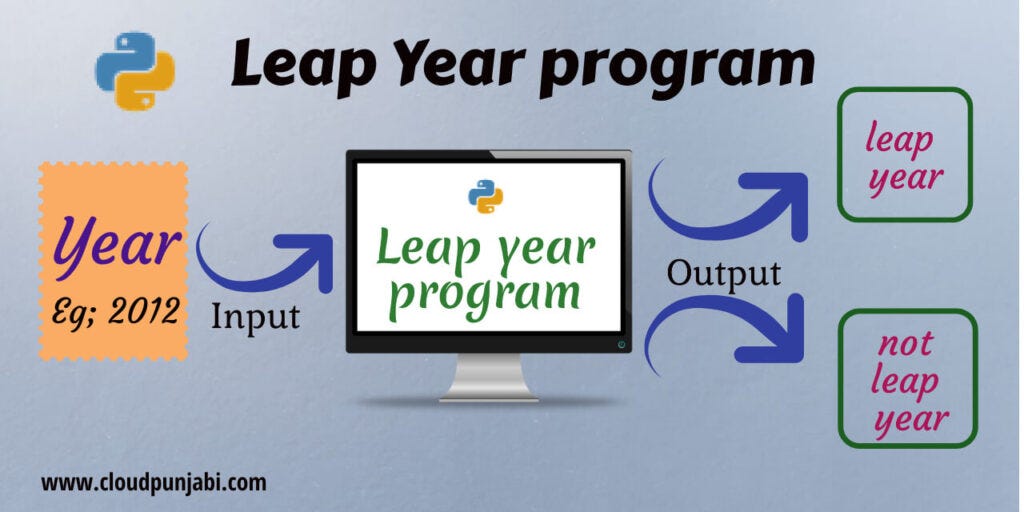 Leap Year program

Year
Eg; 2012

Input

Leap year program

Output

leap year

not leap year

www.cloudpunjabi.com